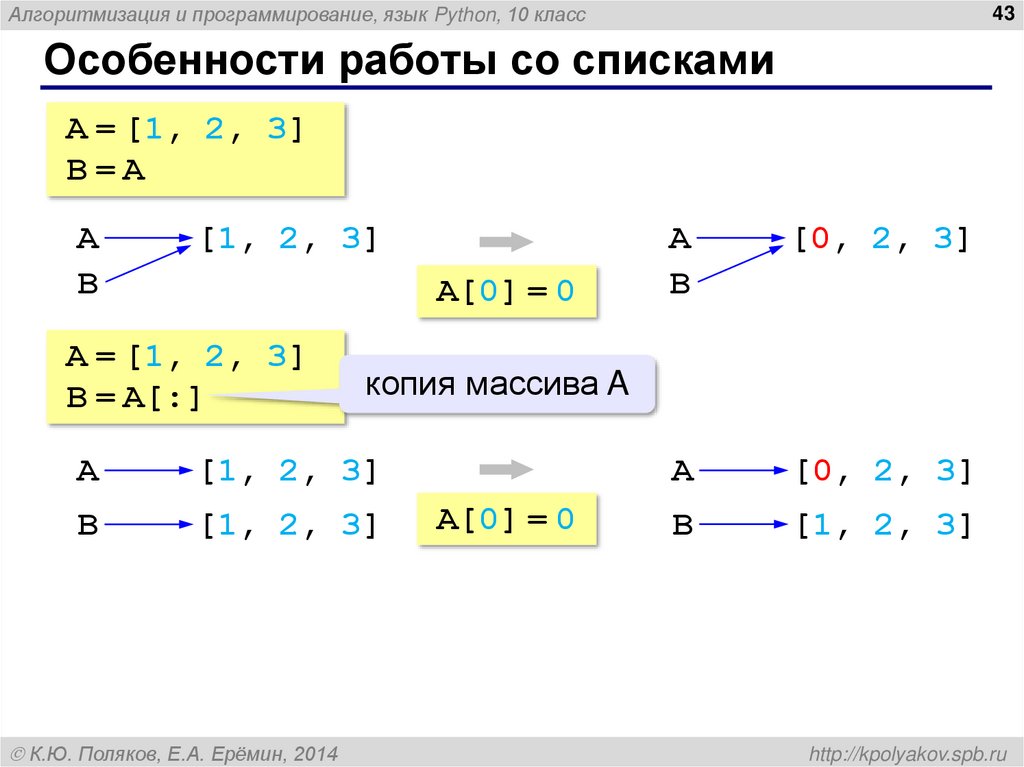 Алгоритмизация и программирование, язык Python, 10 класс

43

Особенности работы со списками

A = [1, 2, 3]
B = A

A [1, 2, 3]
B

A[0] = 0

A [0, 2, 3]
B

A = [1, 2, 3]
B = A[:]

копия массива A

A [1, 2, 3]
B [1, 2, 3]

A[0] = 0

A [0, 2, 3]
B [1, 2, 3]

© К.Ю. Поляков, Е.А. Ерёмин, 2014

http://kpolyakov.spb.ru